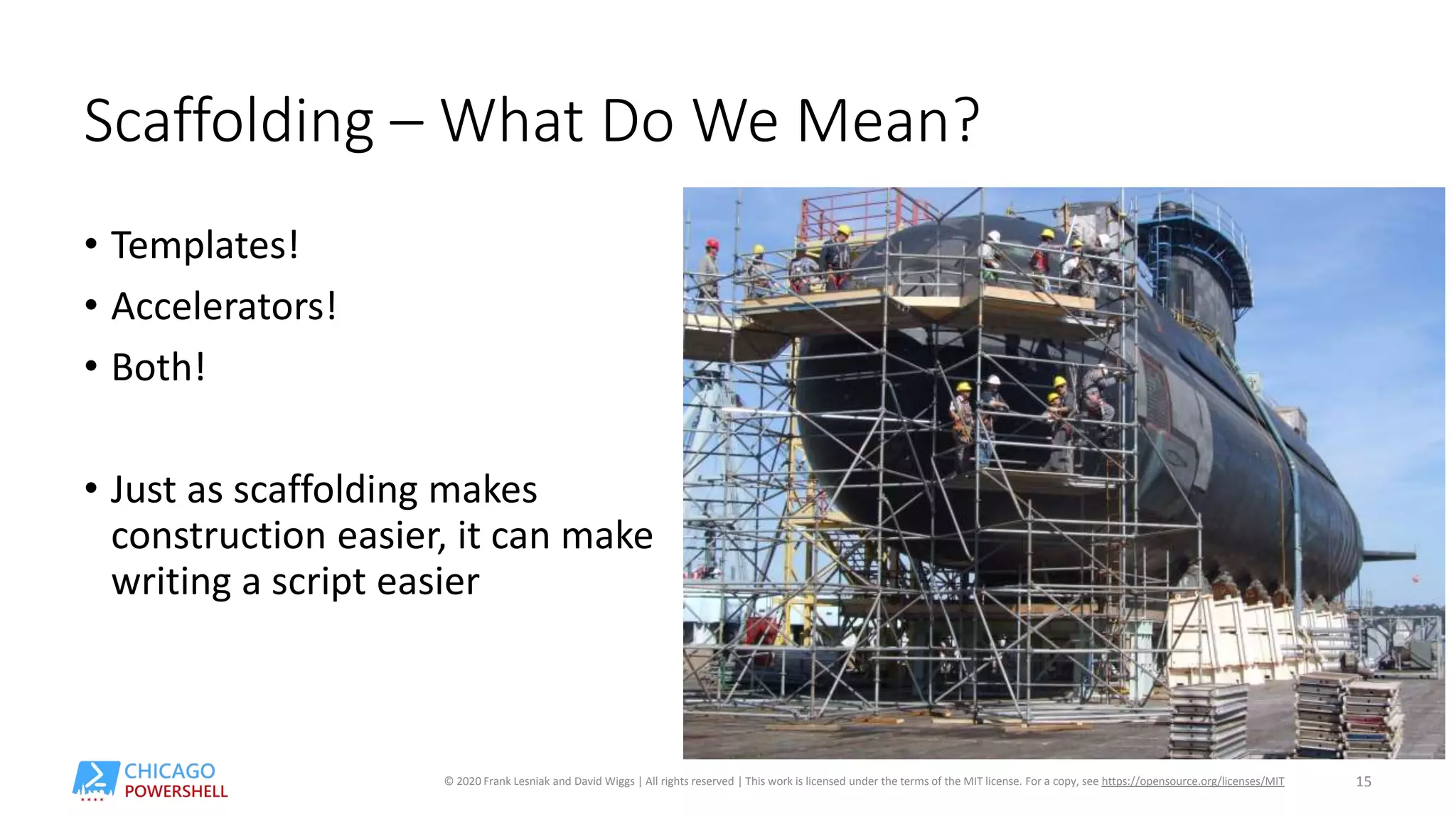 Scaffolding – What Do We Mean?

• Templates!
• Accelerators!
• Both!

• Just as scaffolding makes construction easier, it can make writing a script easier

CHICAGO POWERSHELL

© 2020 Frank Lesniak and David Wiggs | All rights reserved | This work is licensed under the terms of the MIT license. For a copy, see https://opensource.org/licenses/MIT

15